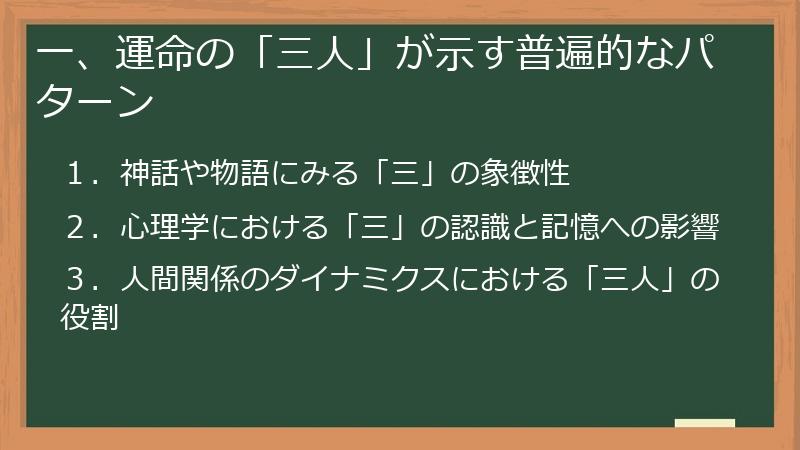 一、運命の「三人」が示す普遍的なパターン

１．神話や物語にみる「三」の象徴性

２．心理学における「三」の認識と記憶への影響

３．人間関係のダイナミクスにおける「三人」の役割